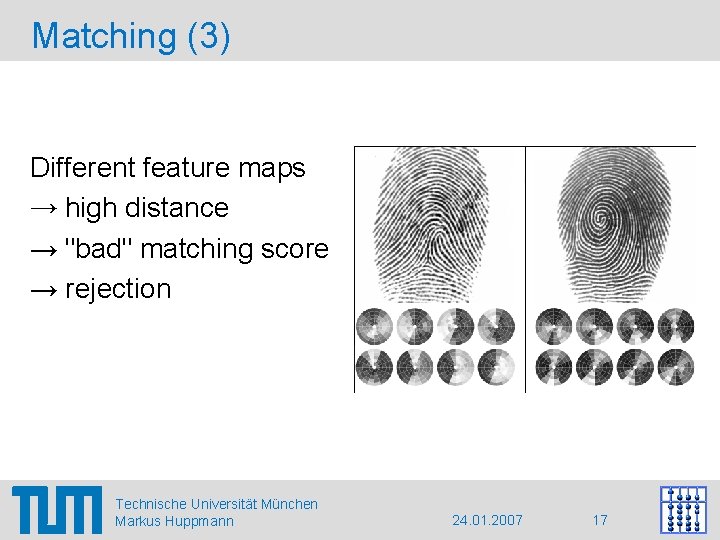 Matching (3)

Different feature maps
→ high distance
→ "bad" matching score
→ rejection

TUM

Technische Universität München
Markus Huppmann

24.01.2007

17